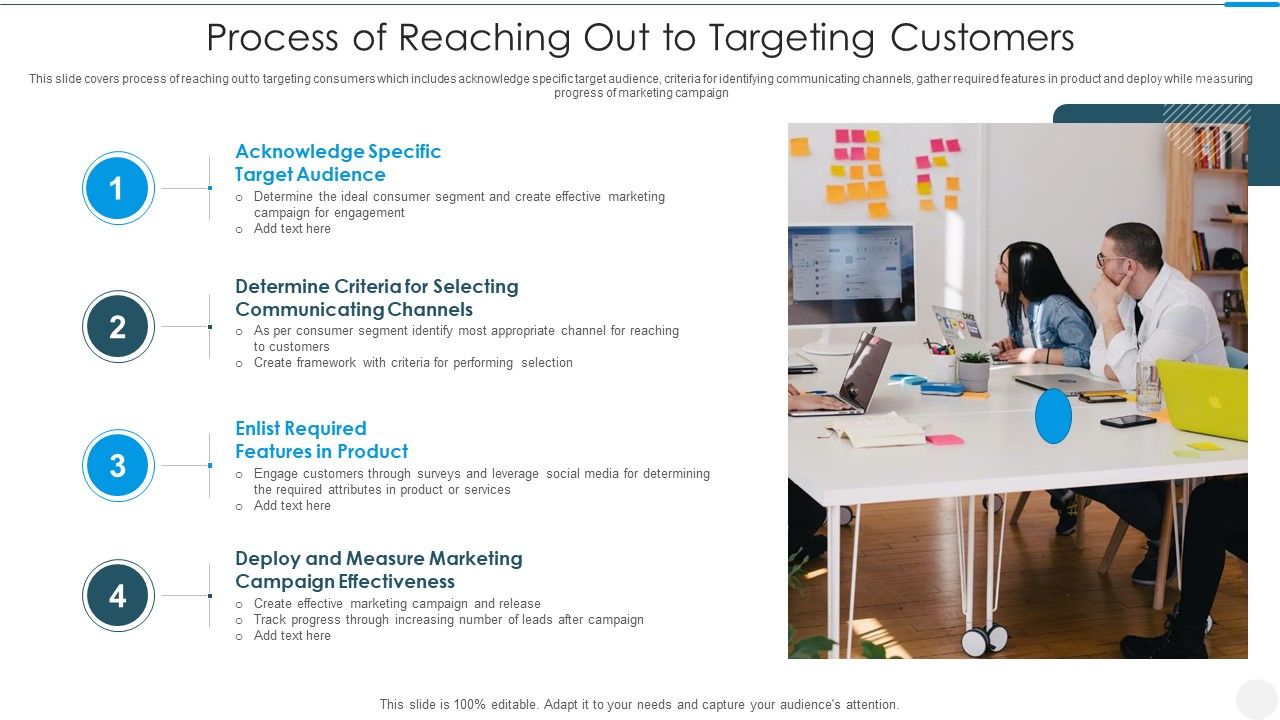 Process of Reaching Out to Targeting Customers

This slide covers process of reaching out to targeting consumers which includes acknowledge specific target audience, criteria for identifying communicating channels, gather required features in product and deploy while measuring progress of marketing campaign

1

Acknowledge Specific Target Audience

○ Determine the ideal consumer segment and create effective marketing campaign for engagement
○ Add text here

2

Determine Criteria for Selecting Communicating Channels

○ As per consumer segment identify most appropriate channel for reaching to customers
○ Create framework with criteria for performing selection

3

Enlist Required Features in Product

○ Engage customers through surveys and leverage social media for determining the required attributes in product or services
○ Add text here

4

Deploy and Measure Marketing Campaign Effectiveness

○ Create effective marketing campaign and release
○ Track progress through increasing number of leads after campaign
○ Add text here

This slide is 100% editable. Adapt it to your needs and capture your audience's attention.